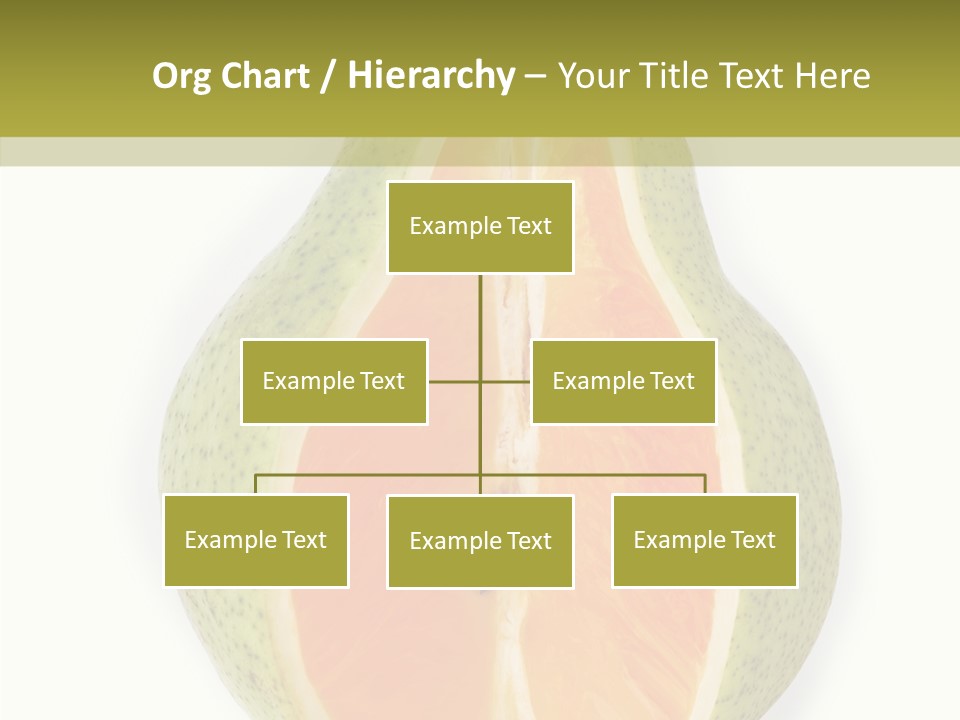 Org Chart / Hierarchy – Your Title Text Here

Example Text

Example Text

Example Text

Example Text

Example Text

Example Text